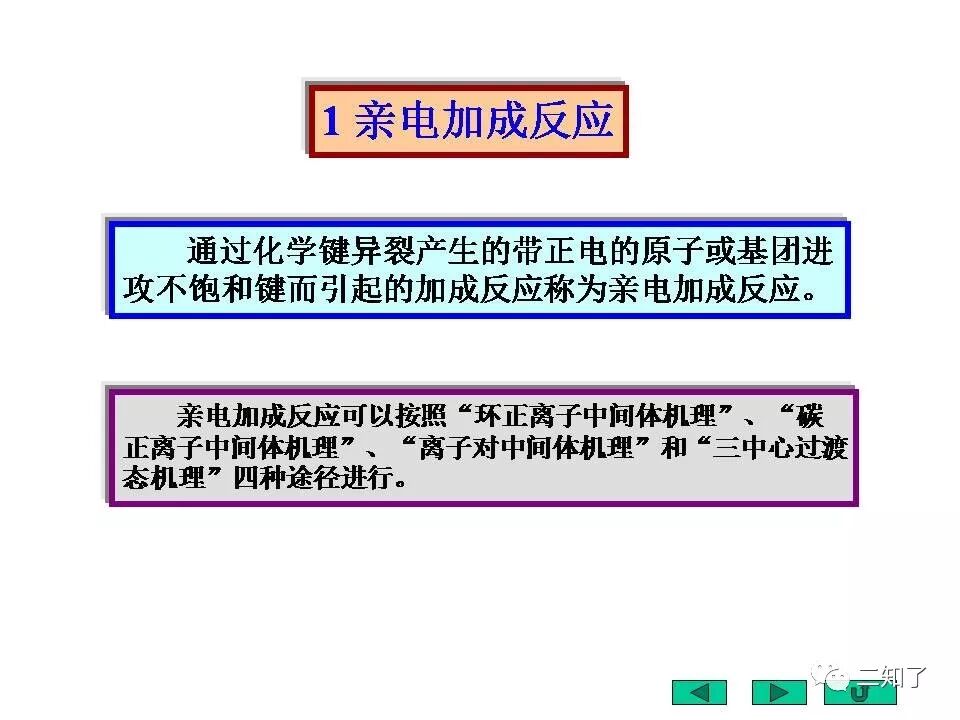 1 亲电加成反应

通过化学键异裂产生的带正电的原子或基团进攻不饱和键而引起的加成反应称为亲电加成反应。

亲电加成反应可以按照“环正离子中间体机理”、“碳正离子中间体机理”、“离子对中间体机理”和“三中心过渡态机理”四种途径进行。

二知了